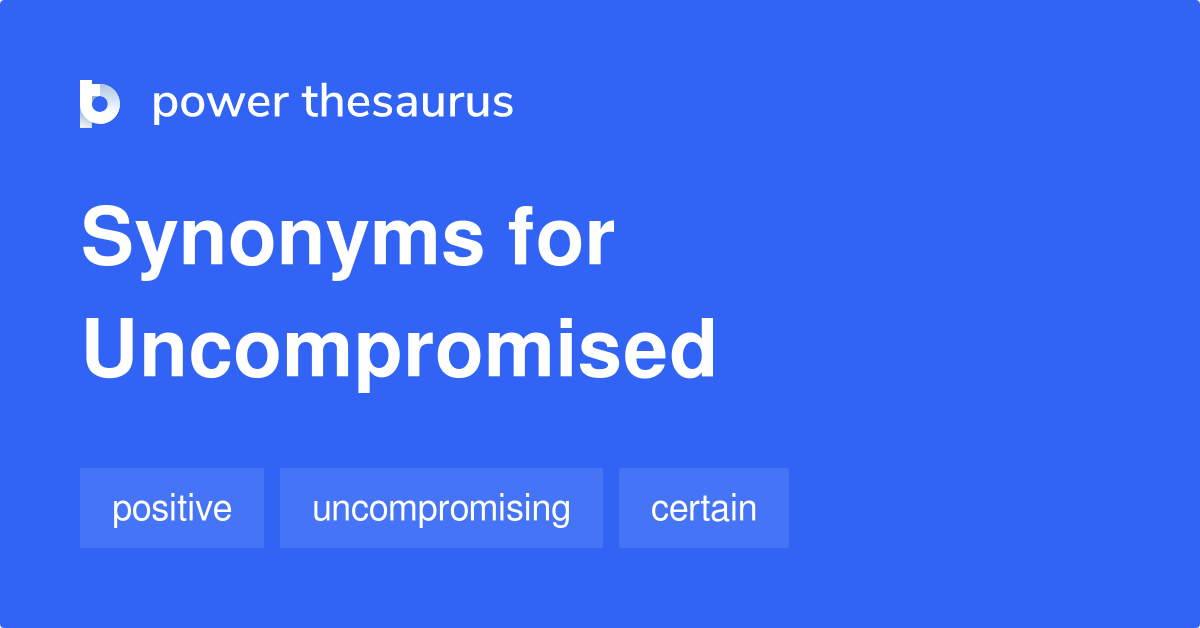 power thesaurus

Synonyms for Uncompromised

positive uncompromising certain